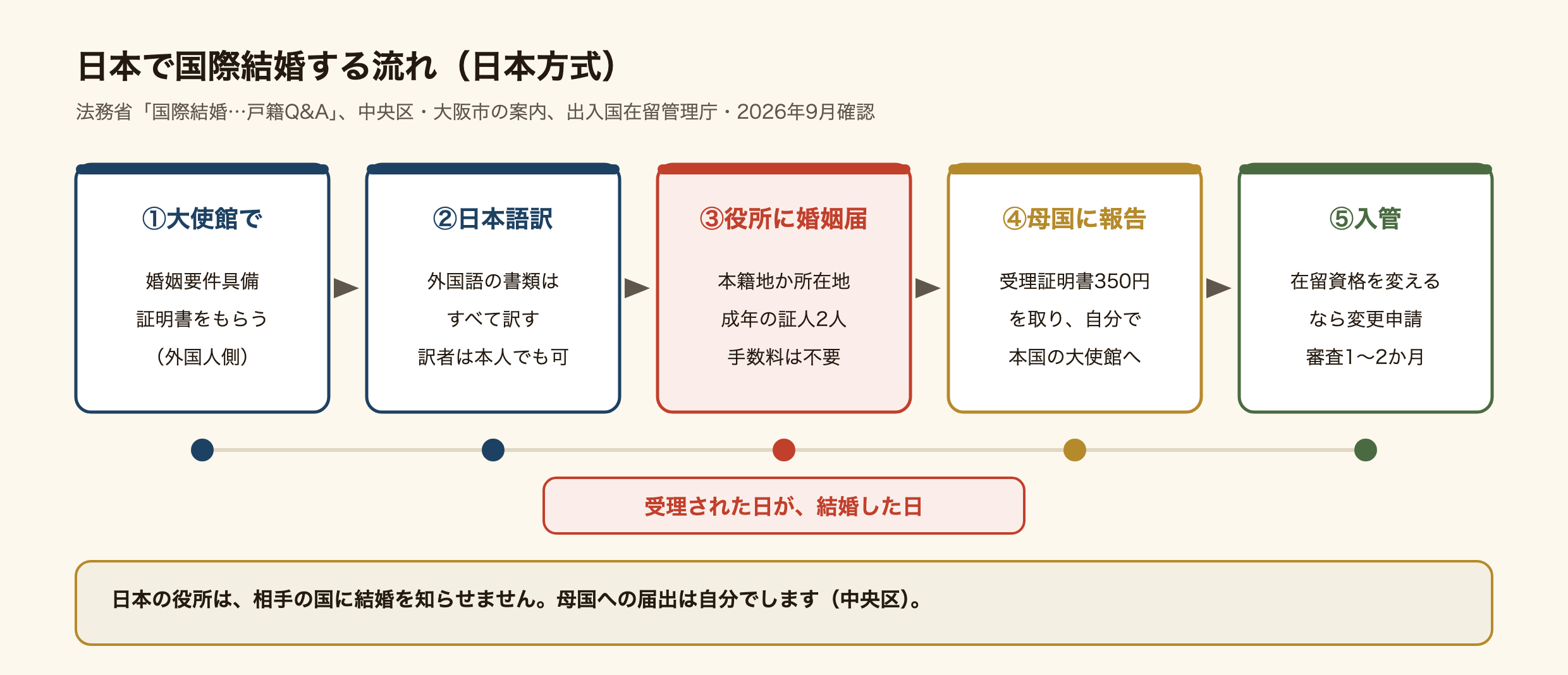 日本で国際結婚する流れ（日本方式）

法務省「国際結婚…戸籍Q&A」、中央区・大阪市の案内、出入国在留管理庁・2026年9月確認

①大使館で

婚姻要件具備
証明書をもらう
（外国人側）

②日本語訳

外国語の書類は
すべて訳す
訳者は本人でも可

③役所に婚姻届

本籍地か所在地
成年の証人2人
手数料は不要

④母国に報告

受理証明書350円
を取り、自分で
本国の大使館へ

⑤入管

在留資格を変える
なら変更申請
審査1〜2か月

受理された日が、結婚した日

日本の役所は、相手の国に結婚を知らせません。母国への届出は自分でします（中央区）。